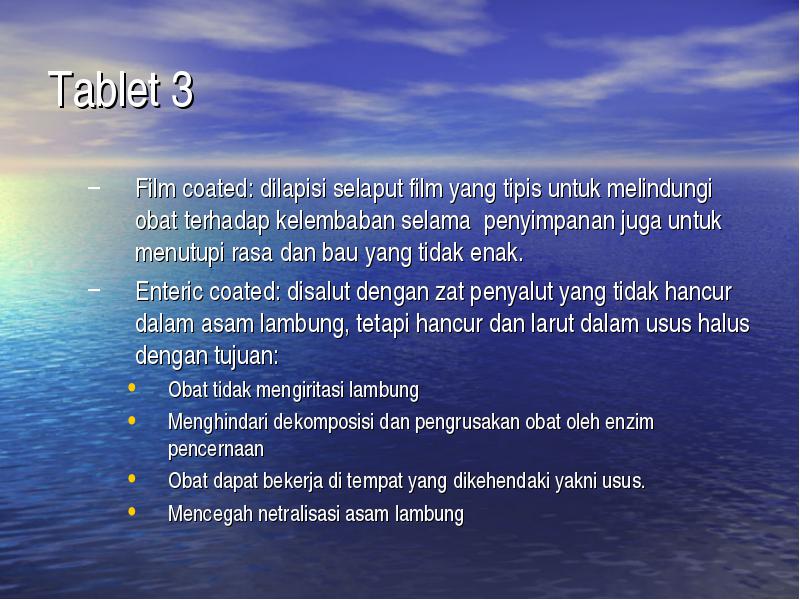 Tablet 3

– Film coated: dilapisi selaput film yang tipis untuk melindungi obat terhadap kelembaban selama  penyimpanan juga untuk menutupi rasa dan bau yang tidak enak.

– Enteric coated: disalut dengan zat penyalut yang tidak hancur dalam asam lambung, tetapi hancur dan larut dalam usus halus dengan tujuan:

• Obat tidak mengiritasi lambung
• Menghindari dekomposisi dan pengrusakan obat oleh enzim pencernaan
• Obat dapat bekerja di tempat yang dikehendaki yakni usus.
• Mencegah netralisasi asam lambung